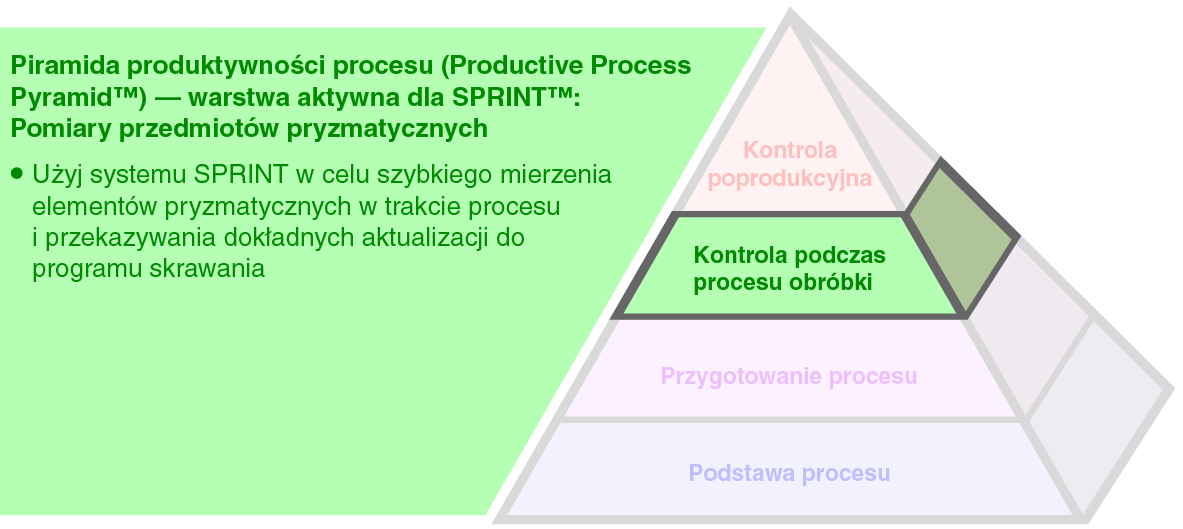 Piramida produktywności procesu (Productive Process Pyramid™) — warstwa aktywna dla SPRINT™: Pomiary przedmiotów pryzmatycznych

• Użyj systemu SPRINT w celu szybkiego mierzenia elementów pryzmatycznych w trakcie procesu i przekazywania dokładnych aktualizacji do programu skrawania

Kontrola poprodukcyjna

Kontrola podczas procesu obróbki

Przygotowanie procesu

Podstawa procesu